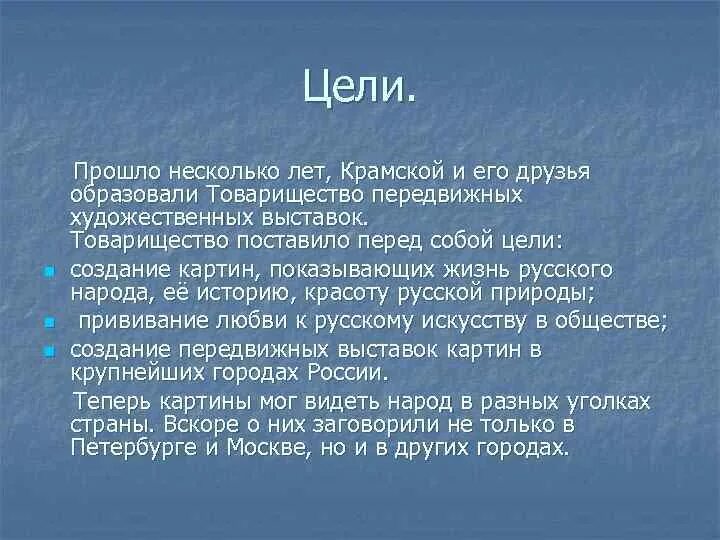 Цели.

Прошло несколько лет, Крамской и его друзья образовали Товарищество передвижных художественных выставок.
Товарищество поставило перед собой цели:

- создание картин, показывающих жизнь русского народа, её историю, красоту русской природы;
- прививание любви к русскому искусству в обществе;
- создание передвижных выставок картин в крупнейших городах России.

Теперь картины мог видеть народ в разных уголках страны. Вскоре о них заговорили не только в Петербурге и Москве, но и в других городах.